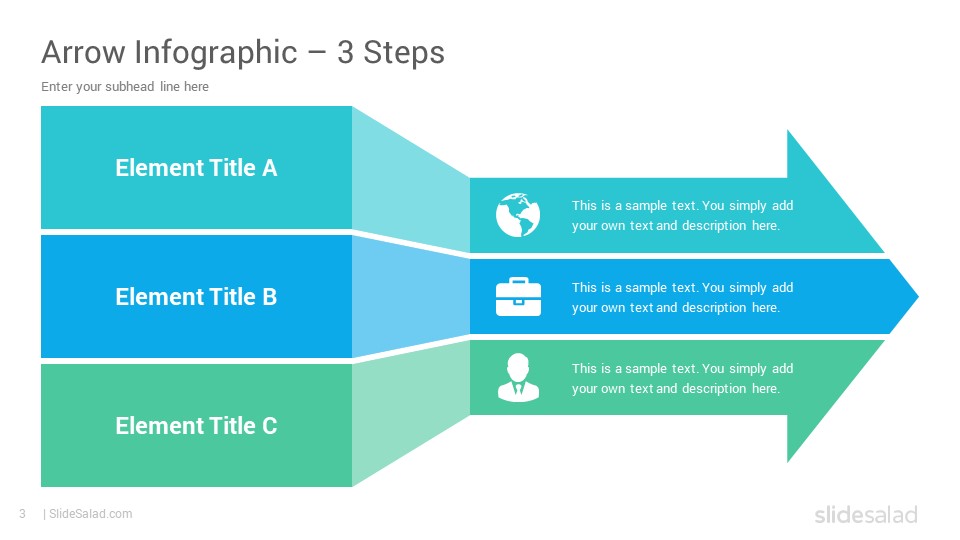 Arrow Infographic – 3 Steps

Enter your subhead line here

Element Title A

This is a sample text. You simply add your own text and description here.

Element Title B

This is a sample text. You simply add your own text and description here.

Element Title C

This is a sample text. You simply add your own text and description here.

3 | SlideSalad.com

slidesalad